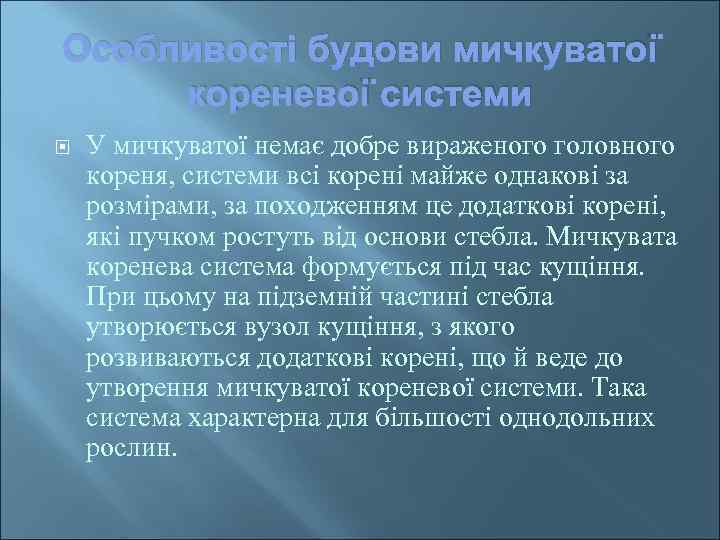 Особливості будови мичкуватої кореневої системи

У мичкуватої немає добре вираженого головного кореня, системи всі корені майже однакові за розмірами, за походженням це додаткові корені, які пучком ростуть від основи стебла. Мичкувата коренева система формується під час кущіння. При цьому на підземній частині стебла утворюється вузол кущіння, з якого розвиваються додаткові корені, що й веде до утворення мичкуватої кореневої системи. Така система характерна для більшості однодольних рослин.